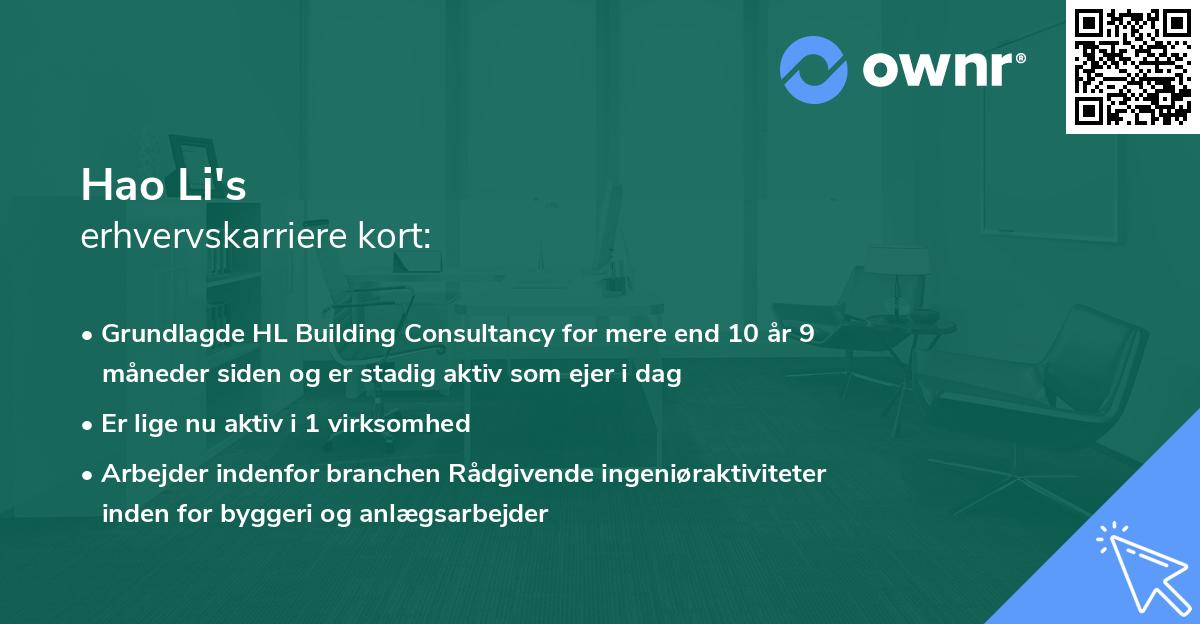 ownr®

Hao Li's
erhvervskarriere kort:

• Grundlagde HL Building Consultancy for mere end 10 år 9 måneder siden og er stadig aktiv som ejer i dag
• Er lige nu aktiv i 1 virksomhed
• Arbejder indenfor branchen Rådgivende ingeniøraktiviteter inden for byggeri og anlægsarbejder